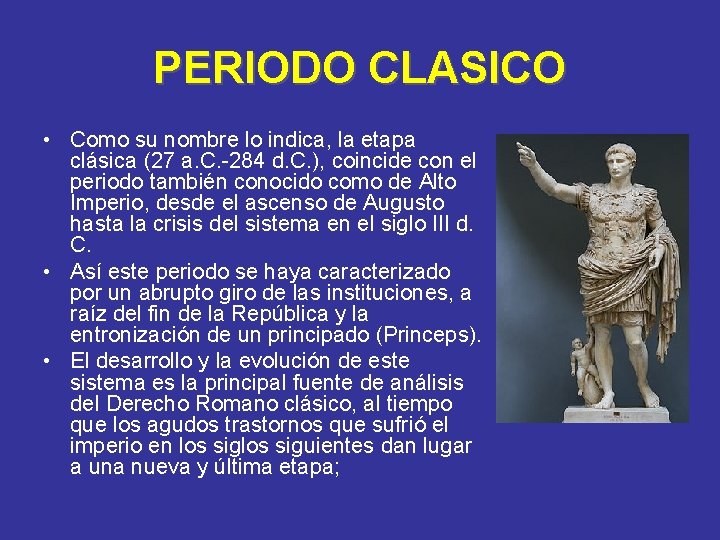 PERIODO CLASICO

• Como su nombre lo indica, la etapa clásica (27 a.C.-284 d.C.), coincide con el periodo también conocido como de Alto Imperio, desde el ascenso de Augusto hasta la crisis del sistema en el siglo III d. C.
• Así este periodo se haya caracterizado por un abrupto giro de las instituciones, a raíz del fin de la República y la entronización de un principado (Princeps).
• El desarrollo y la evolución de este sistema es la principal fuente de análisis del Derecho Romano clásico, al tiempo que los agudos trastornos que sufrió el imperio en los siglos siguientes dan lugar a una nueva y última etapa;